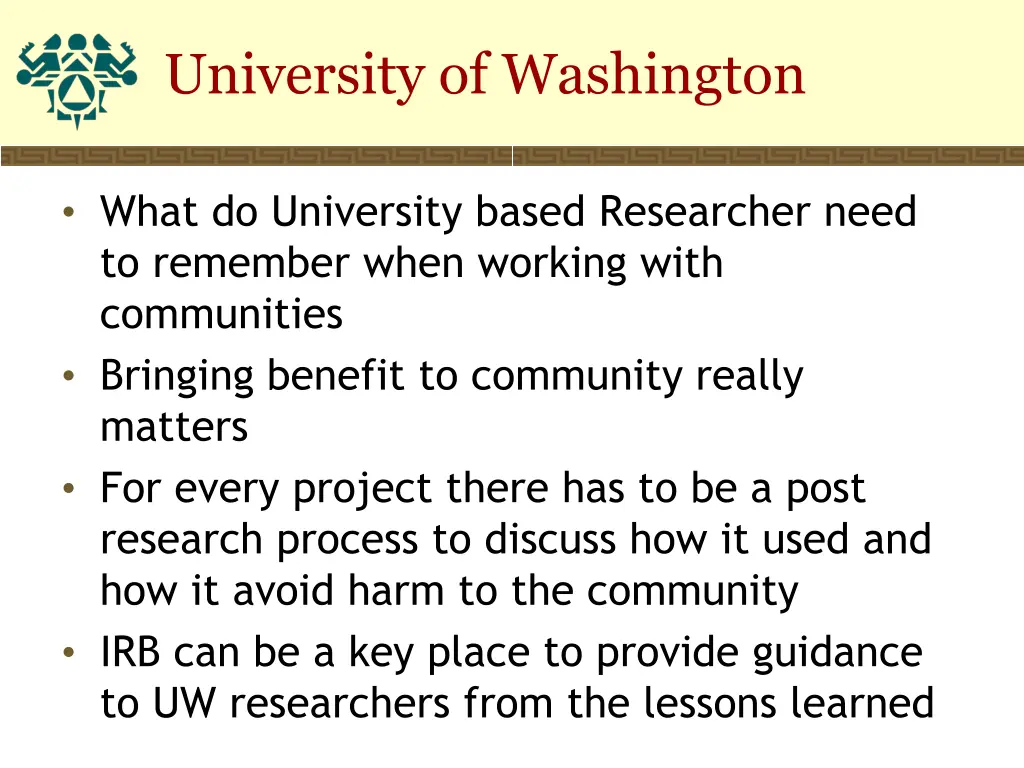 University of Washington

• What do University based Researcher need to remember when working with communities
• Bringing benefit to community really matters
• For every project there has to be a post research process to discuss how it used and how it avoid harm to the community
• IRB can be a key place to provide guidance to UW researchers from the lessons learned